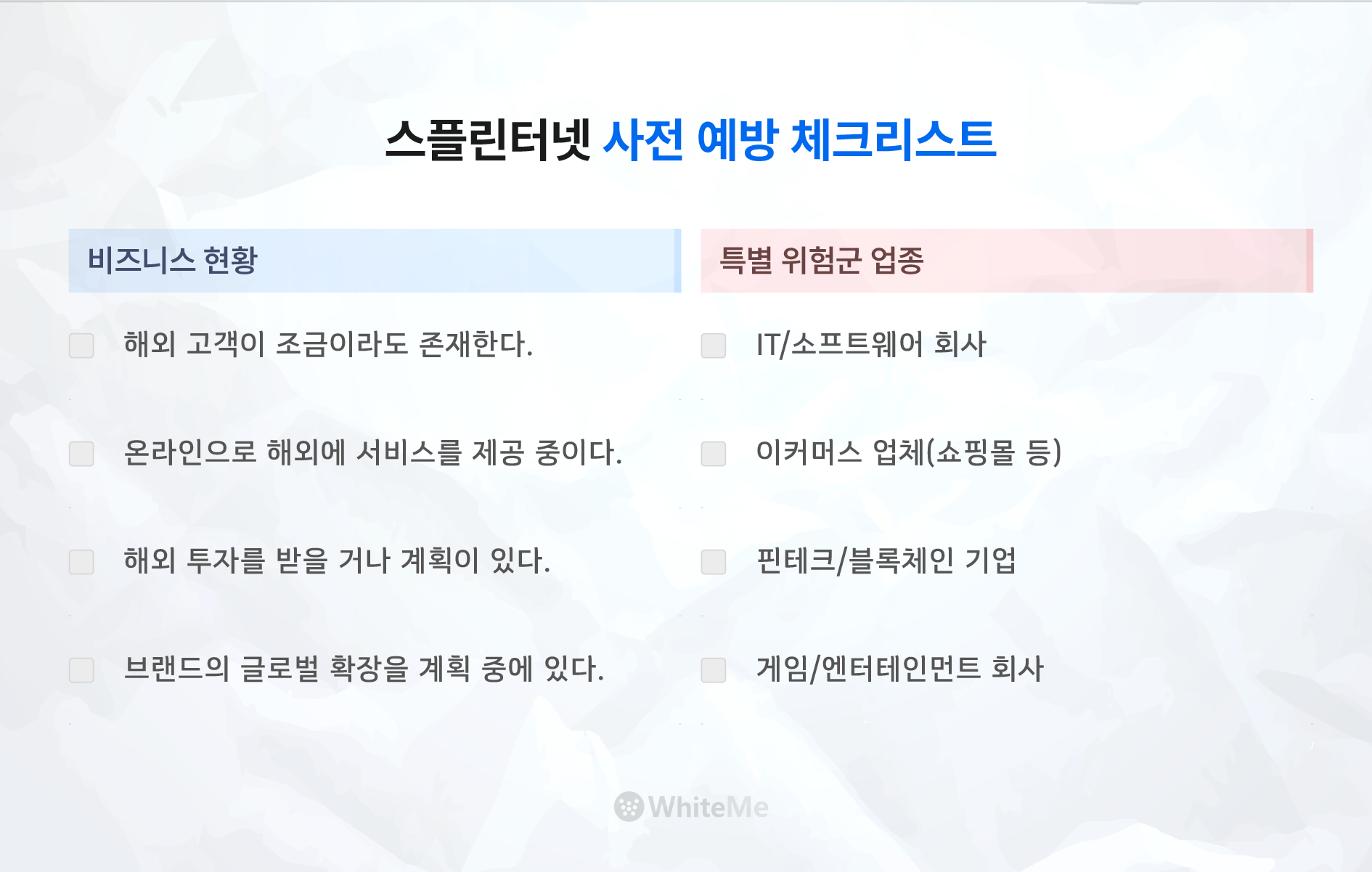 스플린터넷 사전 예방 체크리스트

비즈니스 현황

해외 고객이 조금이라도 존재한다.

온라인으로 해외에 서비스를 제공 중이다.

해외 투자를 받을 거나 계획이 있다.

브랜드의 글로벌 확장을 계획 중에 있다.

특별 위험군 업종

IT/소프트웨어 회사

이커머스 업체(쇼핑몰 등)

핀테크/블록체인 기업

게임/엔터테인먼트 회사

WhiteMe